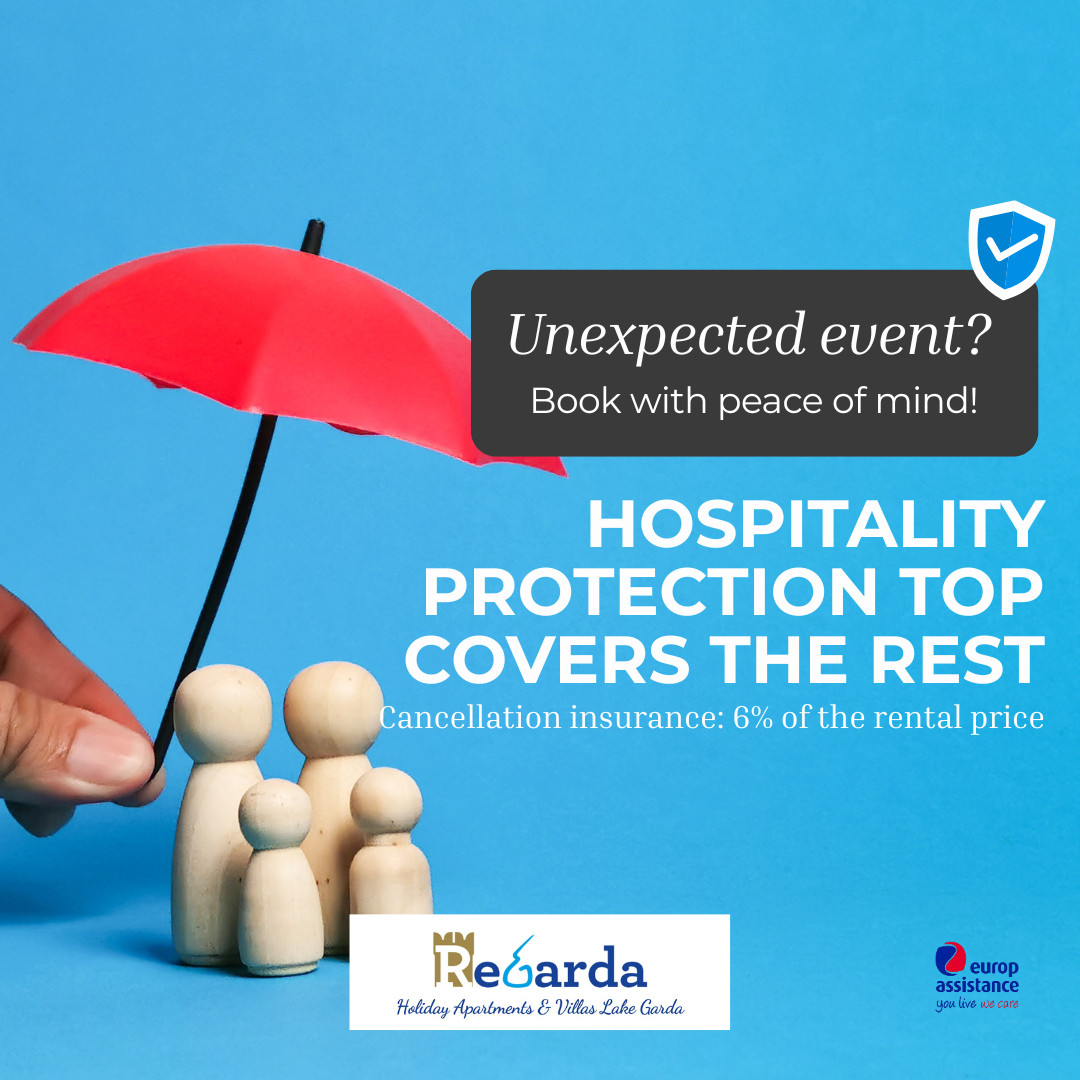 Unexpected event?
Book with peace of mind!

HOSPITALITY PROTECTION TOP COVERS THE REST

Cancellation insurance: 6% of the rental price

ReGarda
Holiday Apartments & Villas Lake Garda

europ assistance
you live we care